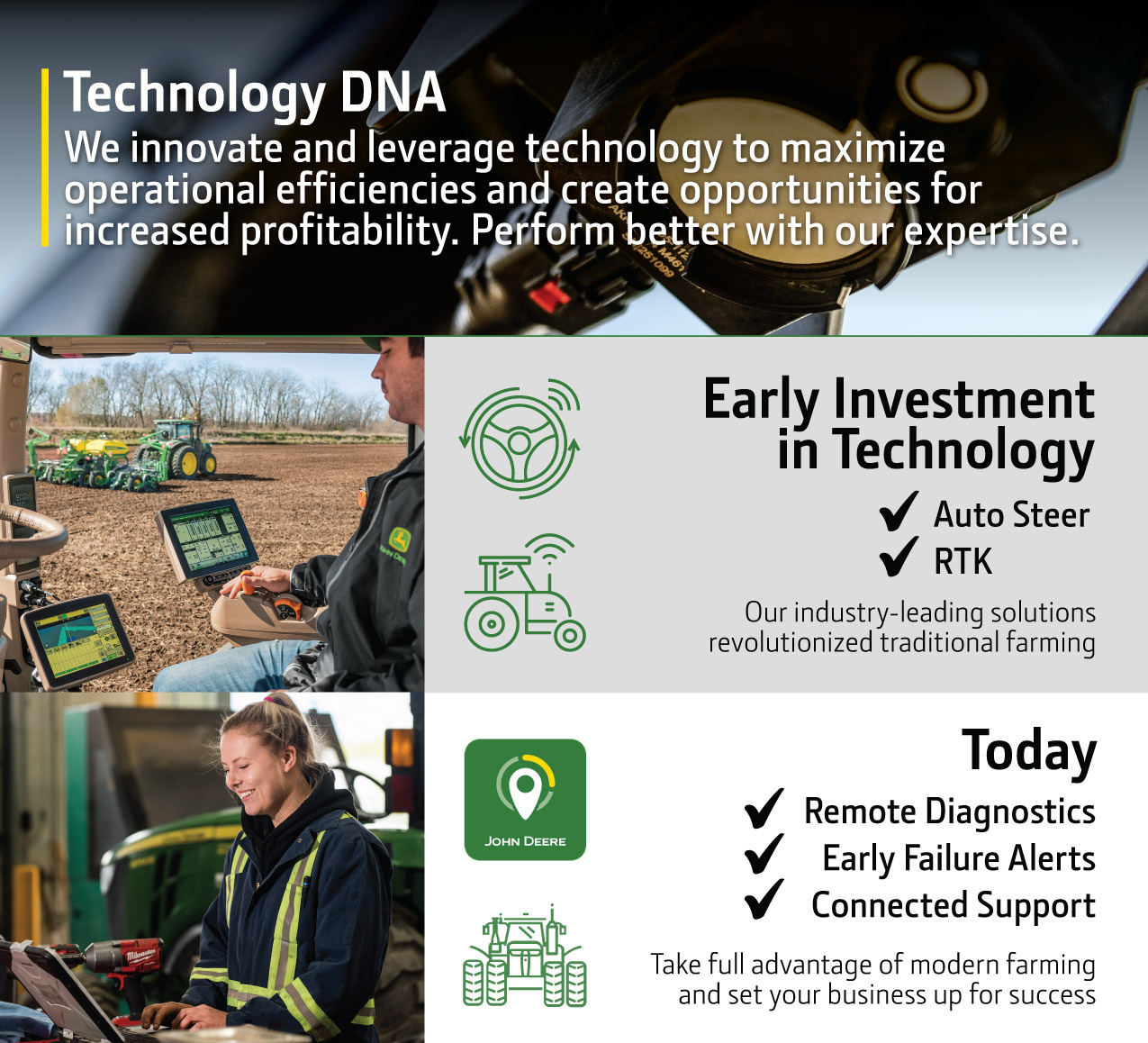 Technology DNA
We innovate and leverage technology to maximize operational efficiencies and create opportunities for increased profitability. Perform better with our expertise.

Early Investment in Technology
✔ Auto Steer
✔ RTK
Our industry-leading solutions revolutionized traditional farming

JOHN DEERE

Today
✔ Remote Diagnostics
✔ Early Failure Alerts
✔ Connected Support
Take full advantage of modern farming and set your business up for success